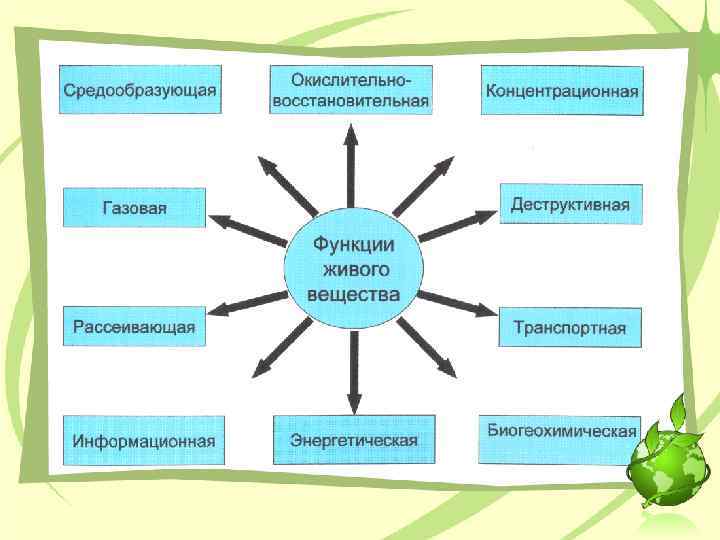 Средообразующая

Окислительно-восстановительная

Концентрационная

Газовая

Деструктивная

Функции живого вещества

Рассеивающая

Транспортная

Информационная

Энергетическая

Биогеохимическая